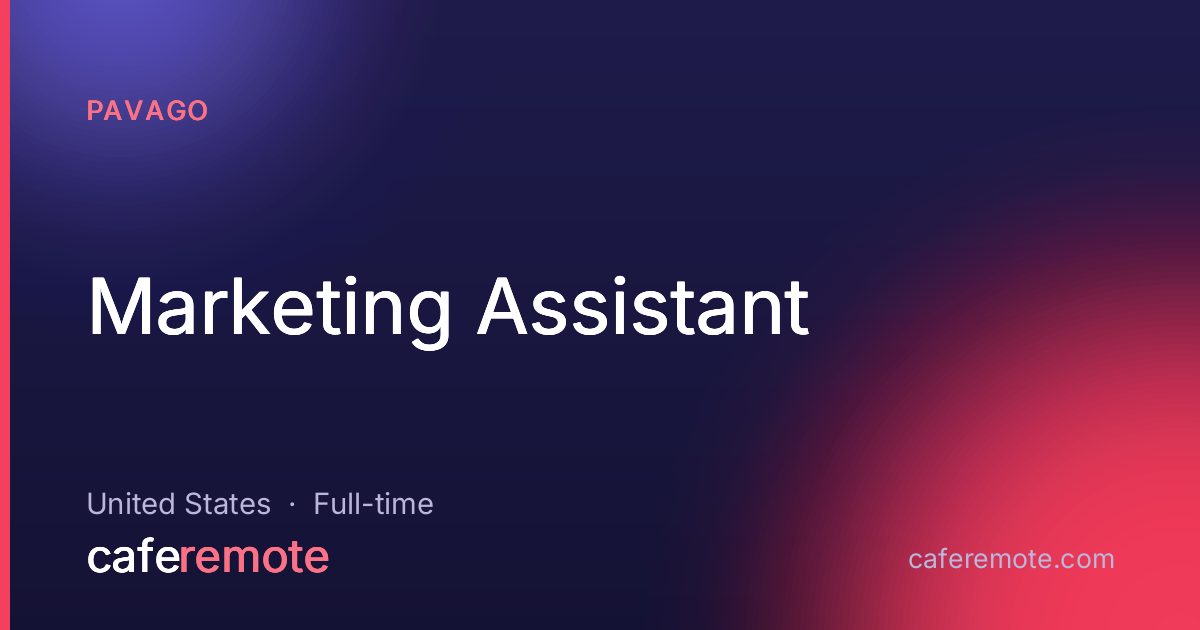 PAVAGO

Marketing Assistant

United States · Full-time

caferemote

caferemote.com